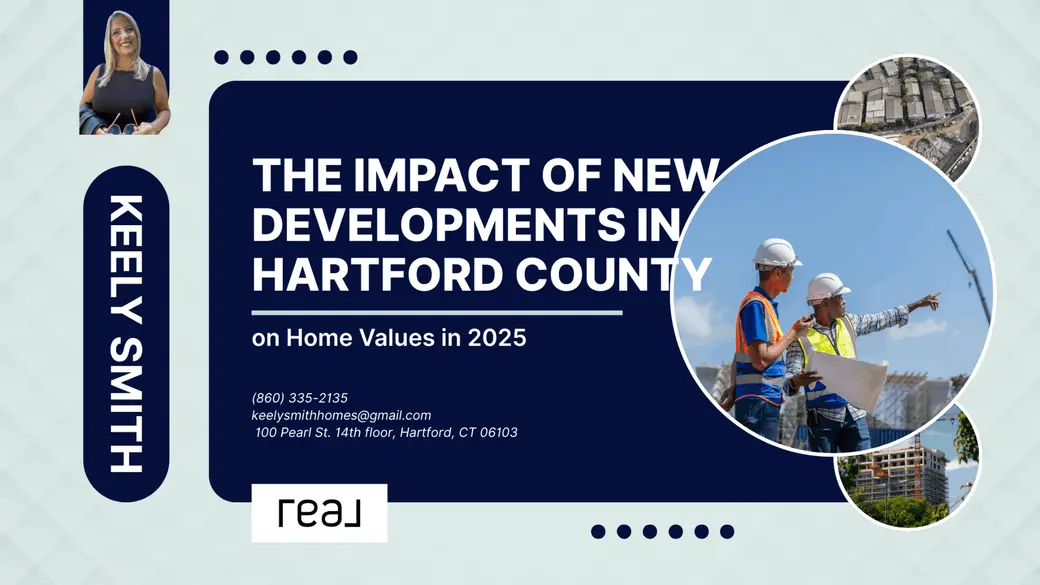 KEELY SMITH

THE IMPACT OF NEW DEVELOPMENTS IN HARTFORD COUNTY

on Home Values in 2025

(860) 335-2135
keelysmithhomes@gmail.com
100 Pearl St. 14th floor, Hartford, CT 06103

real